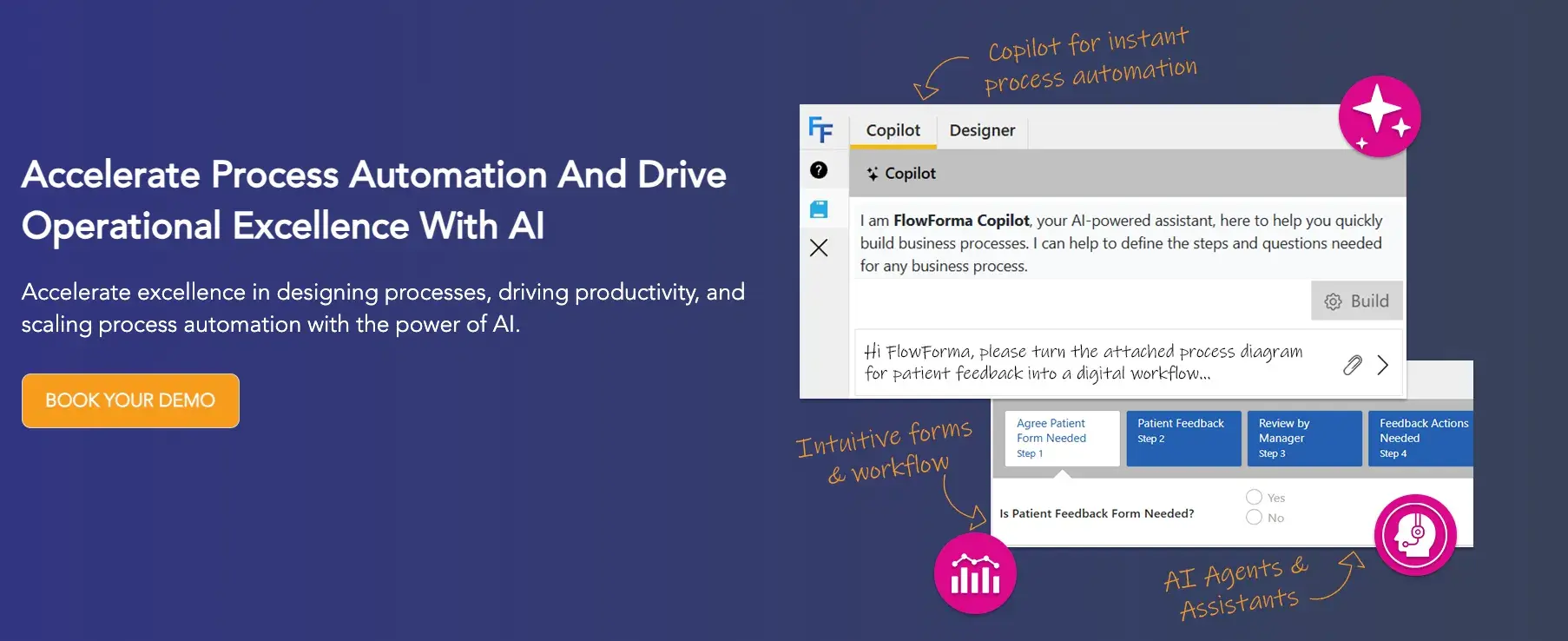 Accelerate Process Automation And Drive Operational Excellence With AI

Accelerate excellence in designing processes, driving productivity, and scaling process automation with the power of AI.

BOOK YOUR DEMO

Copilot for instant process automation

Copilot

Designer

Copilot

I am FlowForma Copilot, your AI-powered assistant, here to help you quickly build business processes. I can help to define the steps and questions needed for any business process.

Build

Hi FlowForma, please turn the attached process diagram for patient feedback into a digital workflow...

Intuitive forms & workflow

Agree Patient Form Needed
Step 1

Patient Feedback
Step 2

Review by Manager
Step 3

Feedback Actions Needed
Step 4

Is Patient Feedback Form Needed?

Yes

No

AI Agents & Assistants